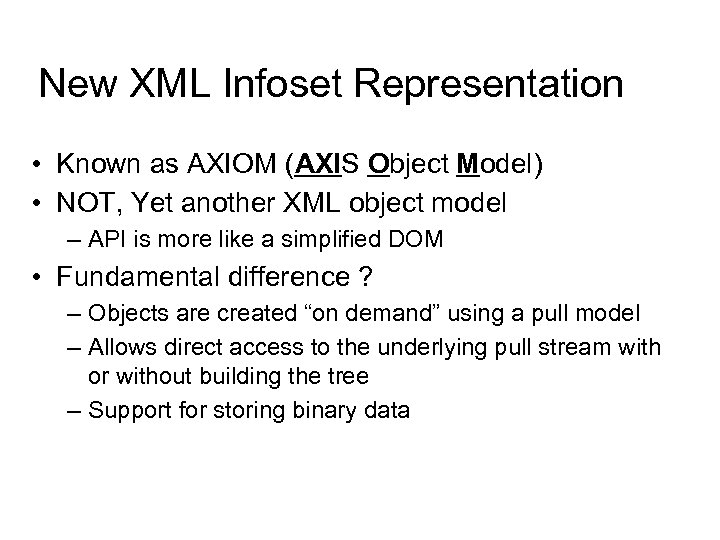 New XML Infoset Representation

• Known as AXIOM (AXIS Object Model)
• NOT, Yet another XML object model
– API is more like a simplified DOM
• Fundamental difference ?
– Objects are created “on demand” using a pull model
– Allows direct access to the underlying pull stream with or without building the tree
– Support for storing binary data